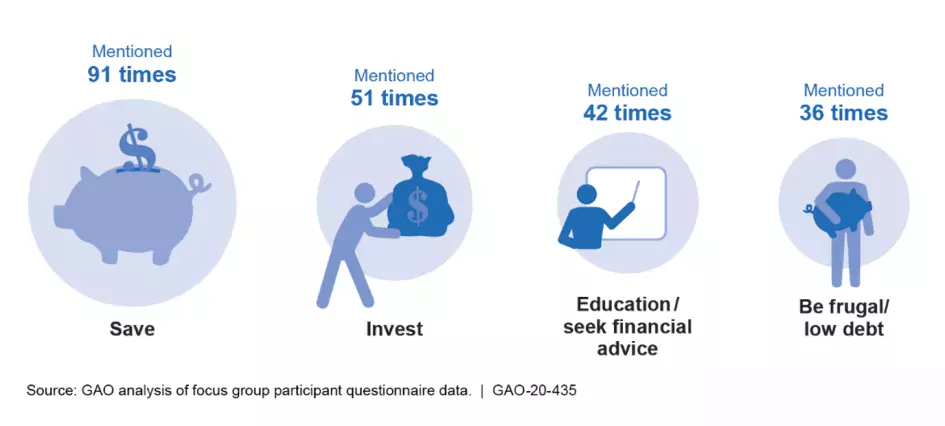 Mentioned
91 times

$

Save

Mentioned
51 times

$

Invest

Mentioned
42 times

Education / seek financial advice

Mentioned
36 times

Be frugal/ low debt

Source: GAO analysis of focus group participant questionnaire data. | GAO-20-435